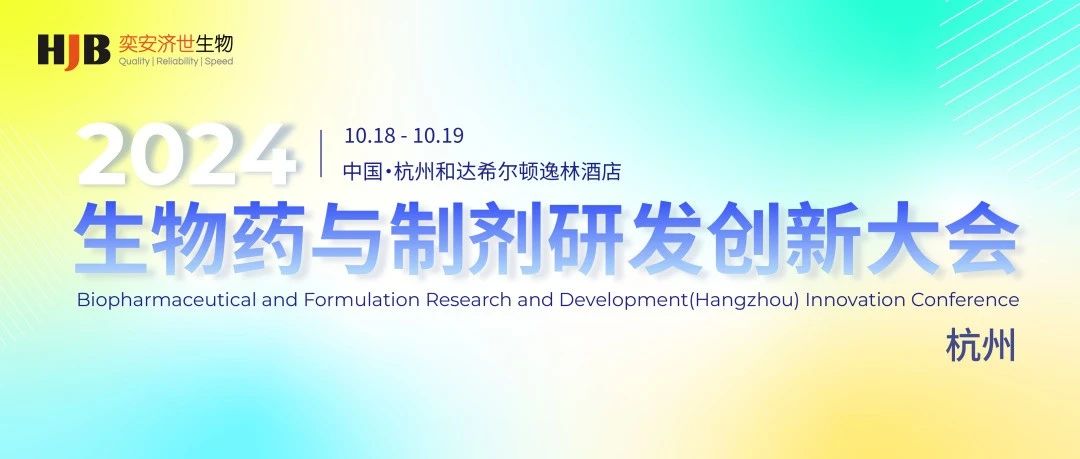 HJB 奕安济世生物
Quality | Reliability | Speed

2024

10.18 - 10.19
中国·杭州和达希尔顿逸林酒店

生物药与制剂研发创新大会

Biopharmaceutical and Formulation Research and Development(Hangzhou) Innovation Conference

杭州